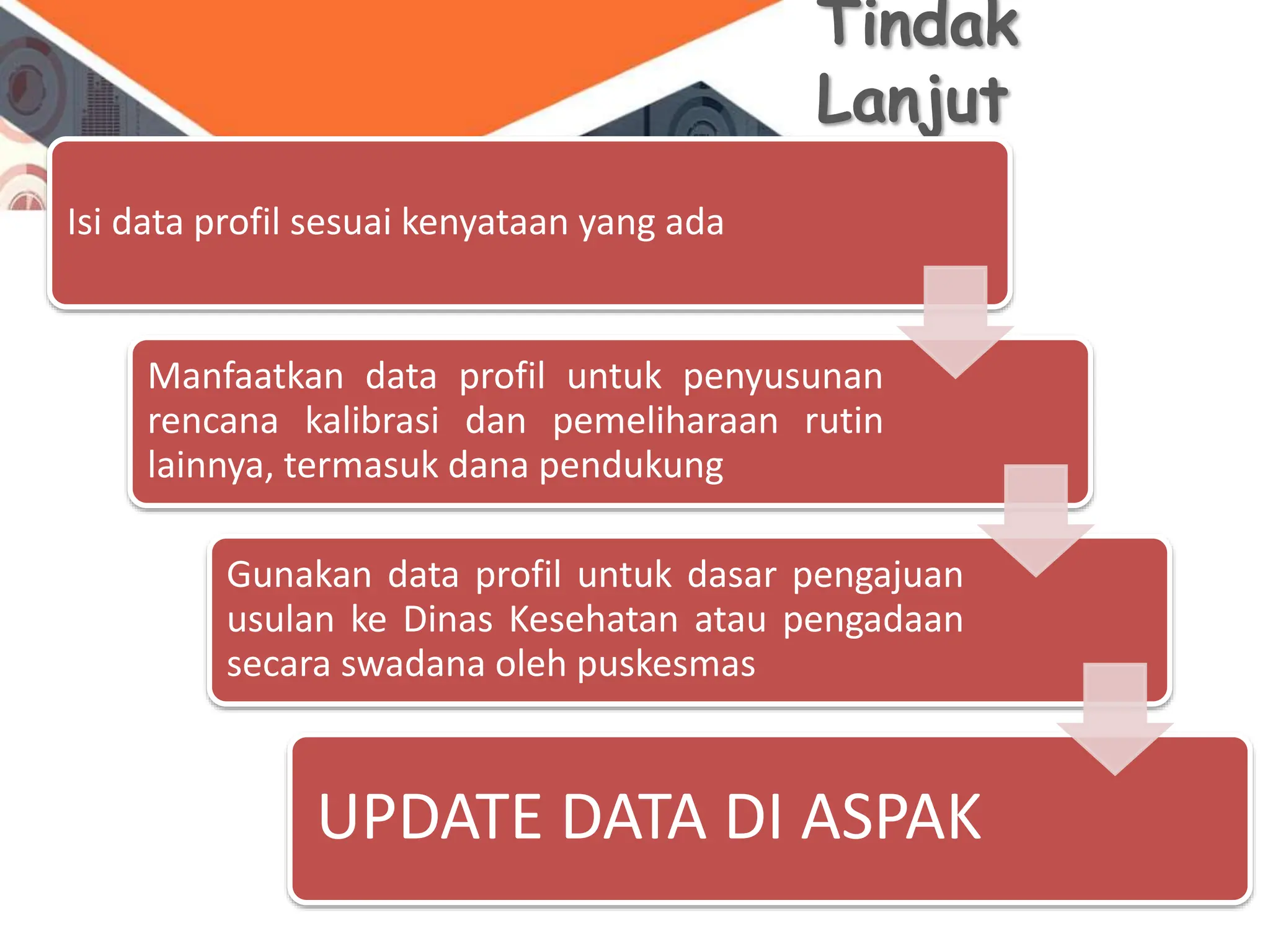 Tindak Lanjut

Isi data profil sesuai kenyataan yang ada

Manfaatkan data profil untuk penyusunan rencana kalibrasi dan pemeliharaan rutin lainnya, termasuk dana pendukung

Gunakan data profil untuk dasar pengajuan usulan ke Dinas Kesehatan atau pengadaan secara swadana oleh puskesmas

UPDATE DATA DI ASPAK